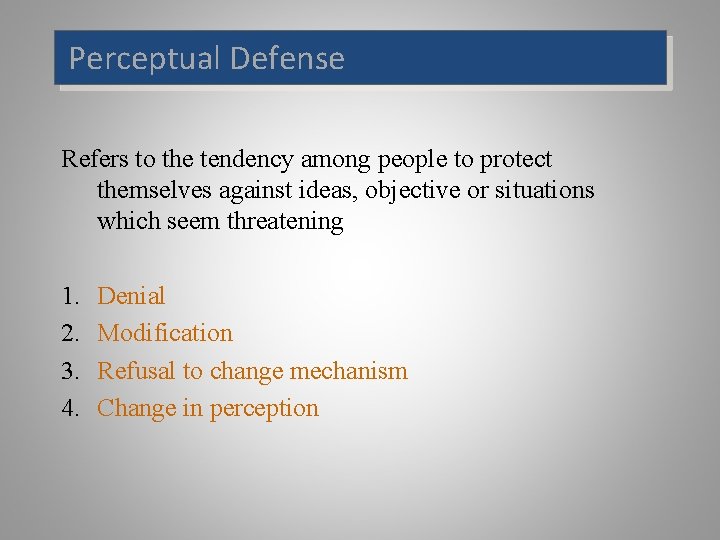 Perceptual Defense

Refers to the tendency among people to protect themselves against ideas, objective or situations which seem threatening

1. Denial
2. Modification
3. Refusal to change mechanism
4. Change in perception